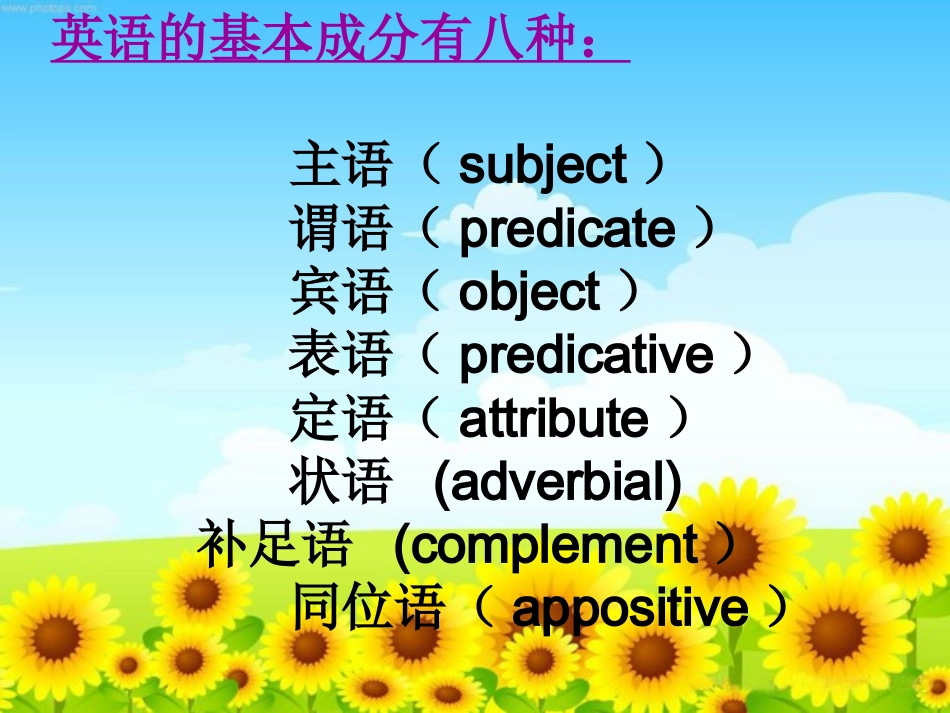 www.photops.com

英语的基本成分有八种：

主语（ subject ）
谓语（ predicate ）
宾语（ object ）
表语（ predicative ）
定语（ attribute ）
状语 (adverbial)
补足语 (complement ）
同位语（ appositive ）